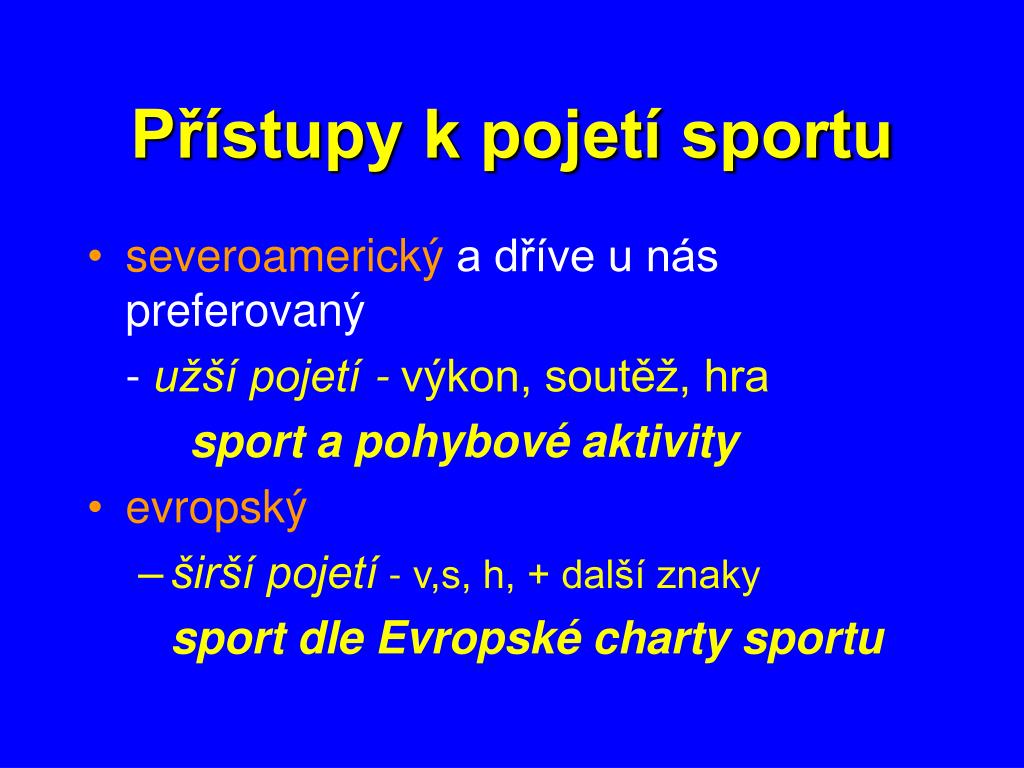 Přístupy k pojetí sportu

• severoamerický a dříve u nás preferovaný

- užší pojetí - výkon, soutěž, hra

sport a pohybové aktivity

• evropský

– širší pojetí - v,s, h, + další znaky

sport dle Evropské charty sportu